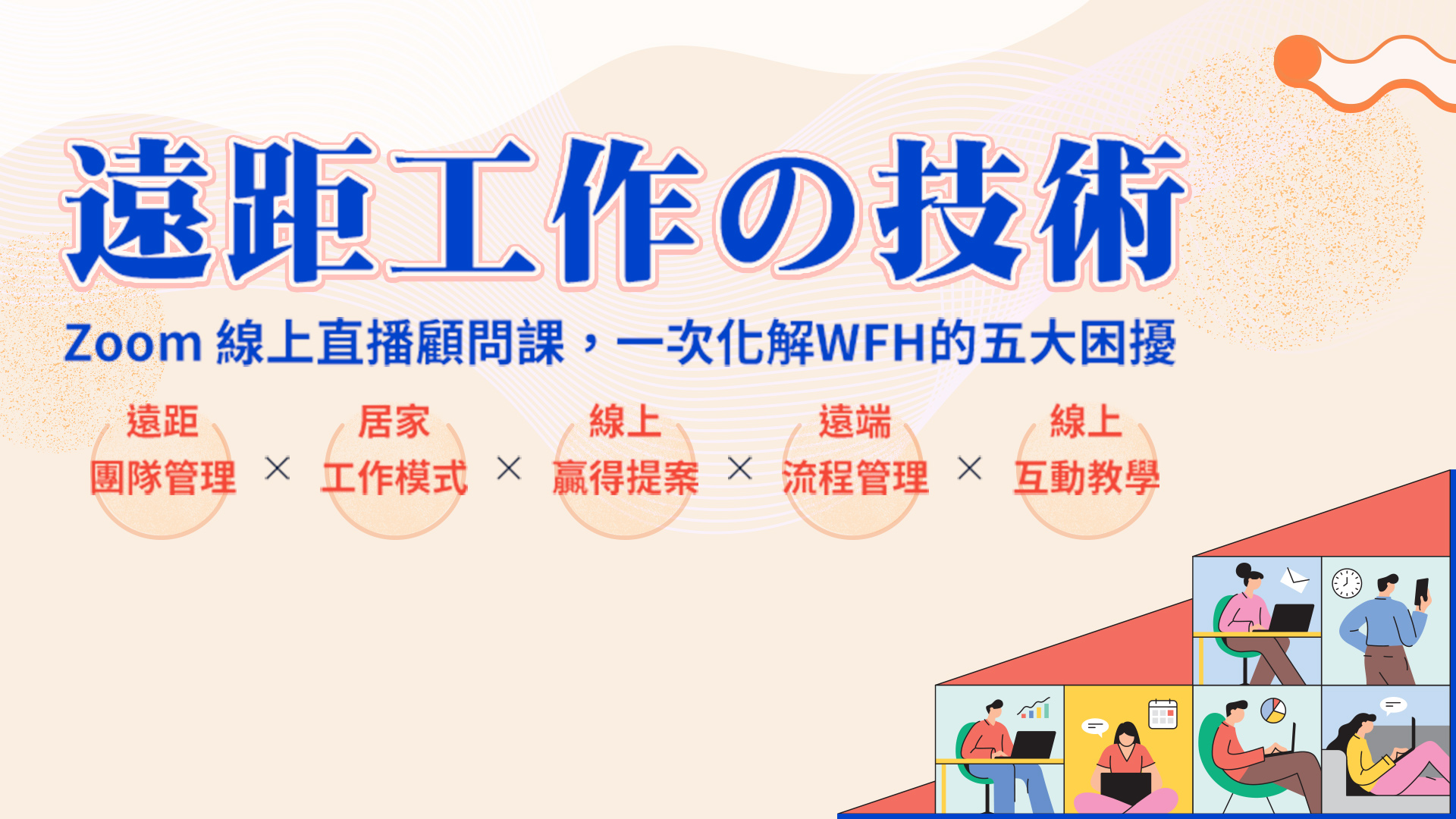 遠距工作の技術

Zoom 線上直播顧問課，一次化解WFH的五大困擾

遠距
團隊管理
×
居家
工作模式
×
線上
贏得提案
×
遠端
流程管理
×
線上
互動教學